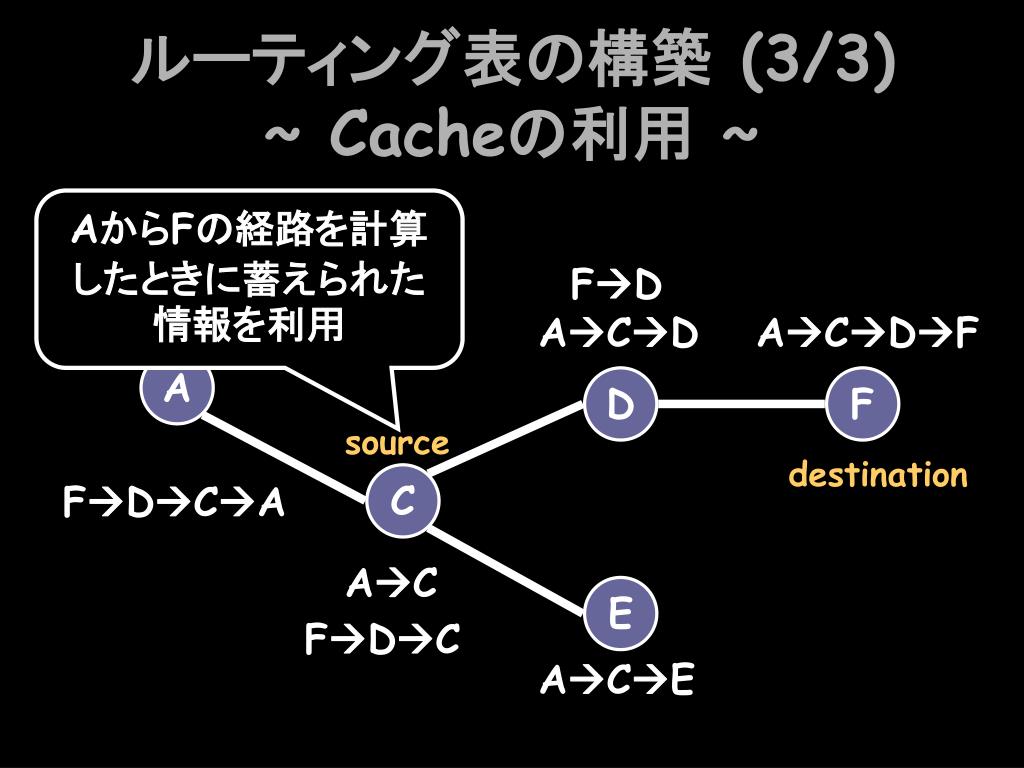 ルーティング表の構築 (3/3)
~ Cacheの利用 ~

AからFの経路を計算したときに蓄えられた情報を利用

F→D
A→C→D

A→C→D→F

A

D

F

source

destination

F→D→C→A

C

A→C
F→D→C

E

A→C→E